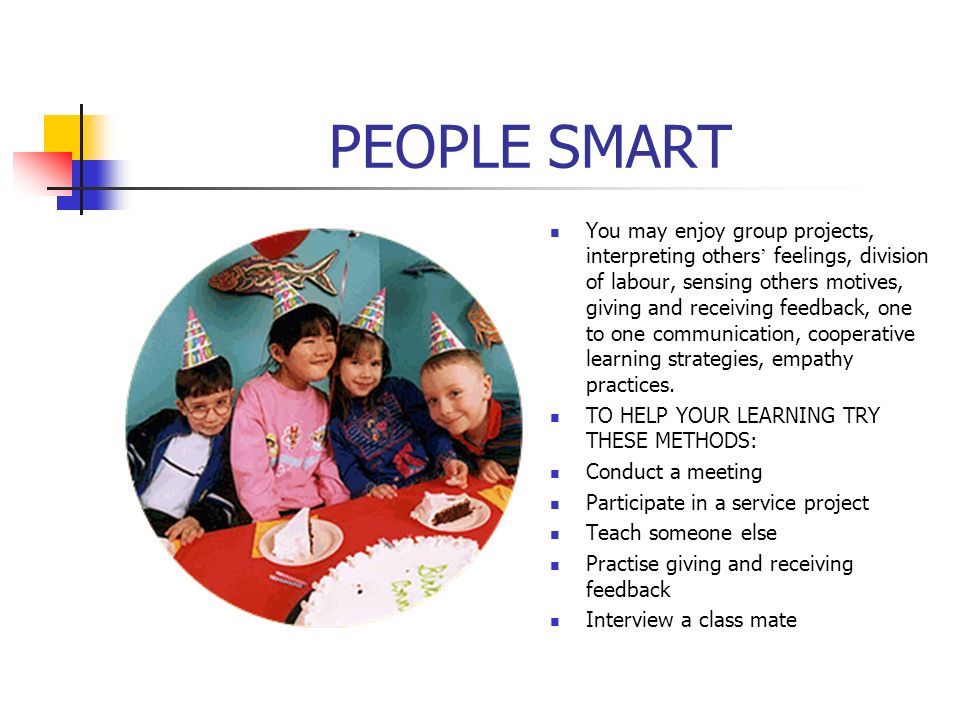 PEOPLE SMART

- You may enjoy group projects, interpreting others' feelings, division of labour, sensing others motives, giving and receiving feedback, one to one communication, cooperative learning strategies, empathy practices.
- TO HELP YOUR LEARNING TRY THESE METHODS:
- Conduct a meeting
- Participate in a service project
- Teach someone else
- Practise giving and receiving feedback
- Interview a class mate